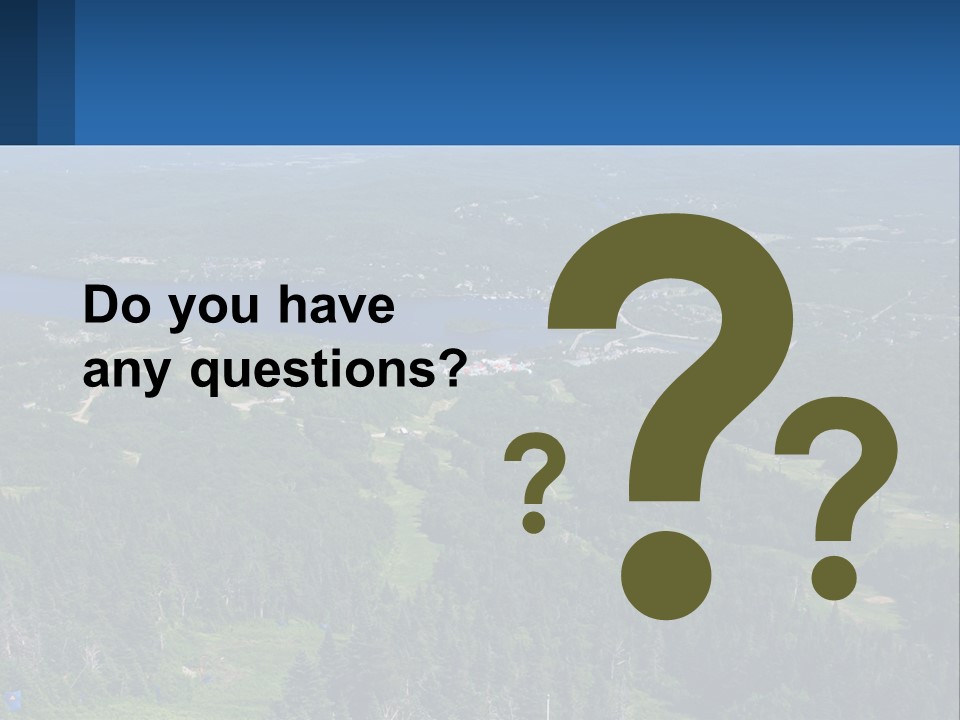 Do you have any questions?

? ? ?